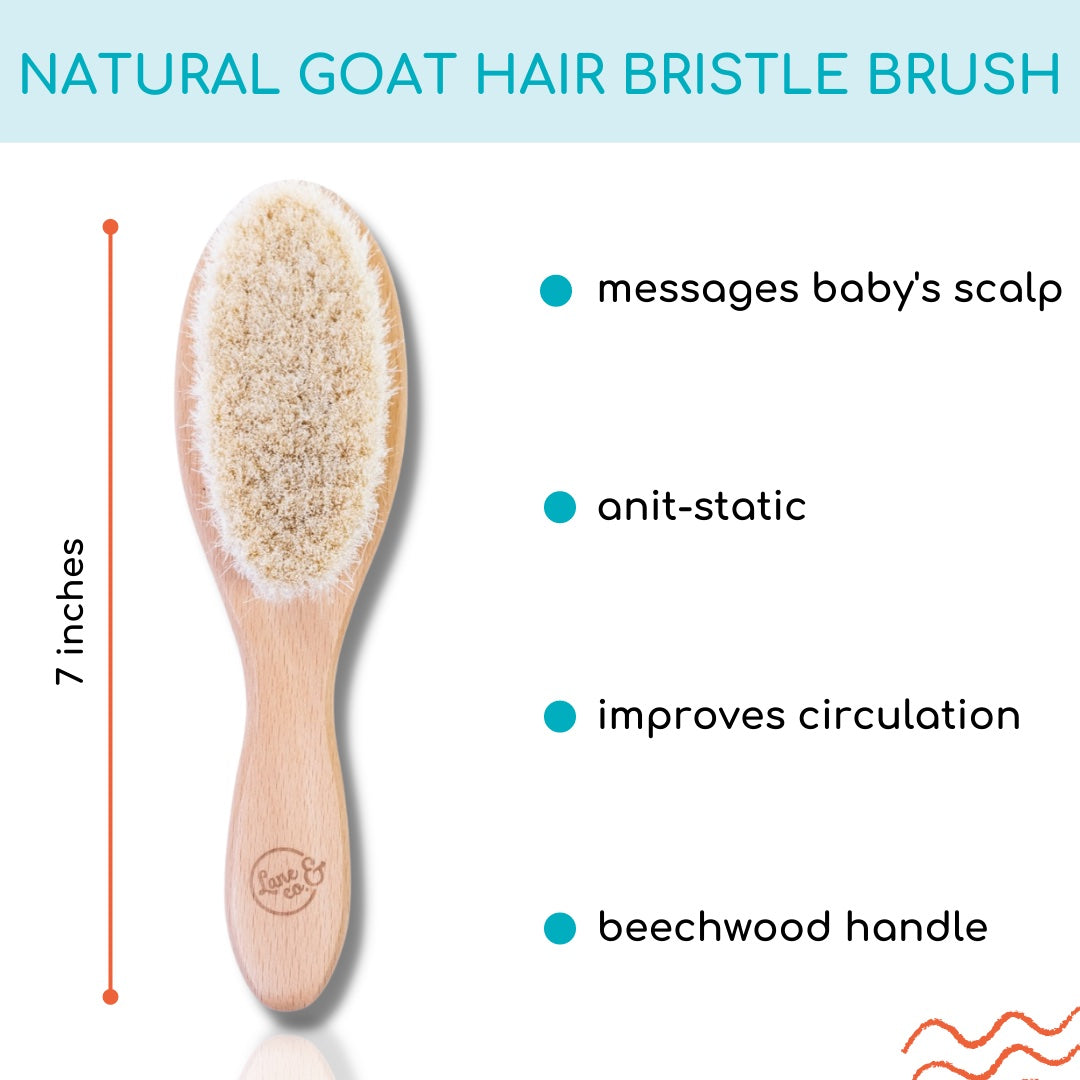 NATURAL GOAT HAIR BRISTLE BRUSH

7 inches

Lane & co.

messages baby's scalp

anit-static

improves circulation

beechwood handle